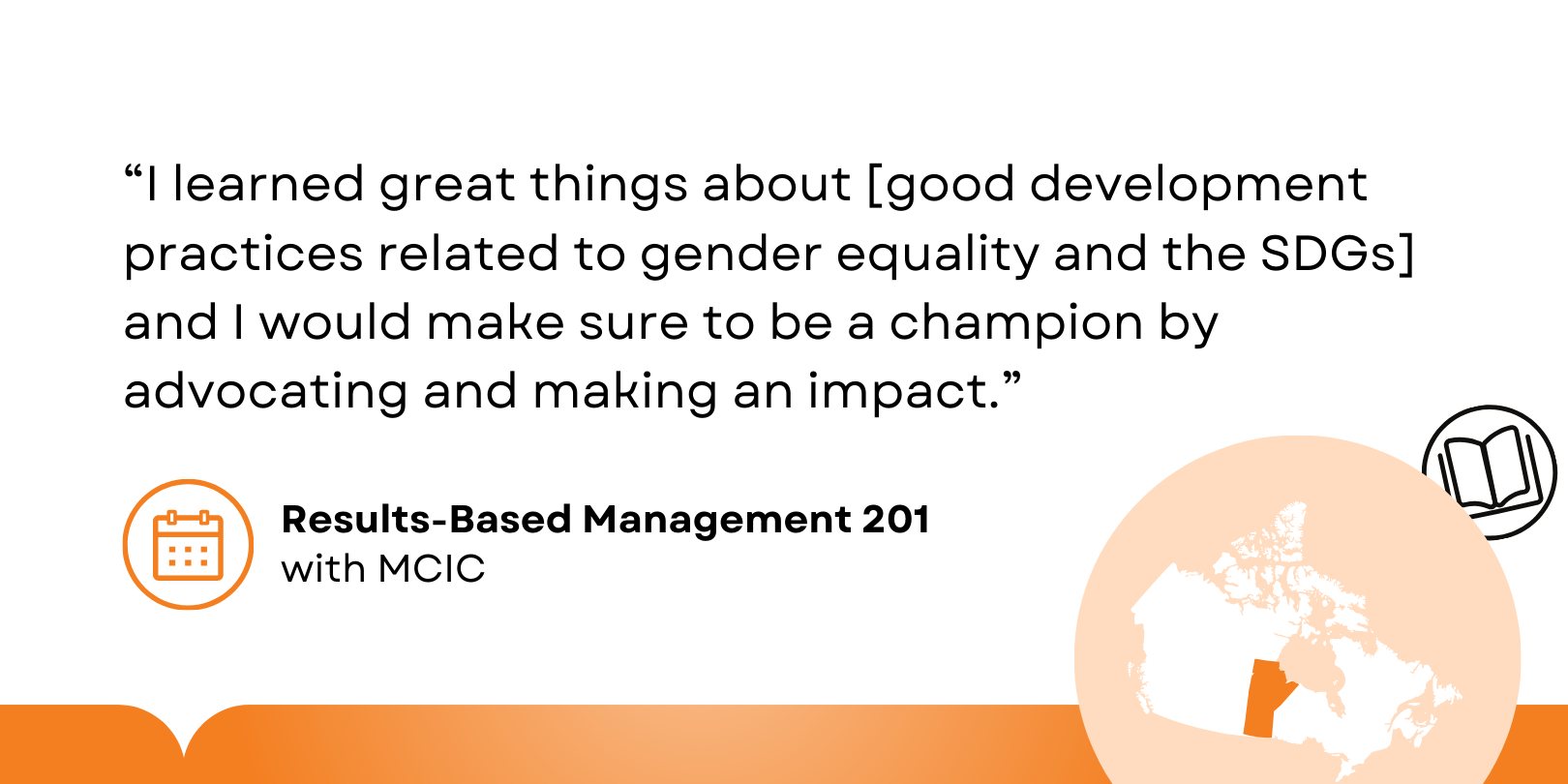 “I learned great things about [good development practices related to gender equality and the SDGs] and I would make sure to be a champion by advocating and making an impact.”

Results-Based Management 201
with MCIC